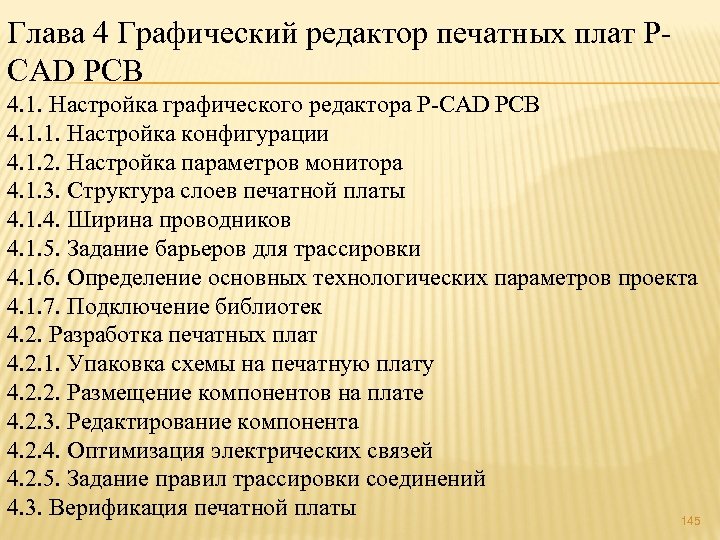 Глава 4 Графический редактор печатных плат P-CAD PCB

4.1. Настройка графического редактора P-CAD PCB
4.1.1. Настройка конфигурации
4.1.2. Настройка параметров монитора
4.1.3. Структура слоев печатной платы
4.1.4. Ширина проводников
4.1.5. Задание барьеров для трассировки
4.1.6. Определение основных технологических параметров проекта
4.1.7. Подключение библиотек
4.2. Разработка печатных плат
4.2.1. Упаковка схемы на печатную плату
4.2.2. Размещение компонентов на плате
4.2.3. Редактирование компонента
4.2.4. Оптимизация электрических связей
4.2.5. Задание правил трассировки соединений
4.3. Верификация печатной платы

145